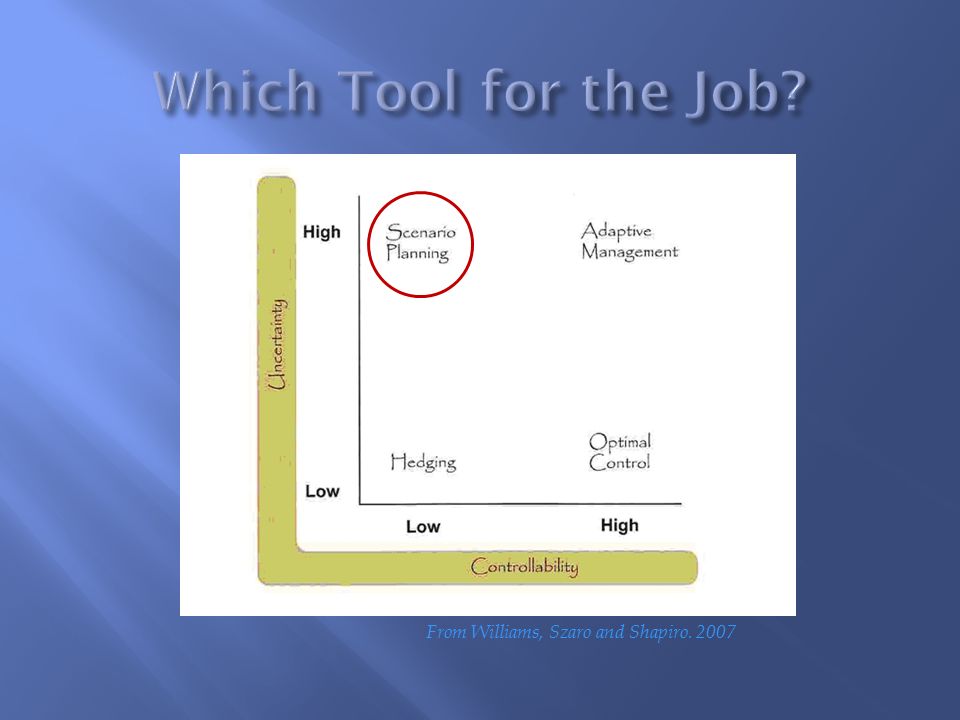 Which Tool for the Job?

Uncertainty

High

Low

Scenario Planning

Adaptive Management

Hedging

Optimal Control

Low

High

Controllability

From Williams, Szaro and Shapiro. 2007